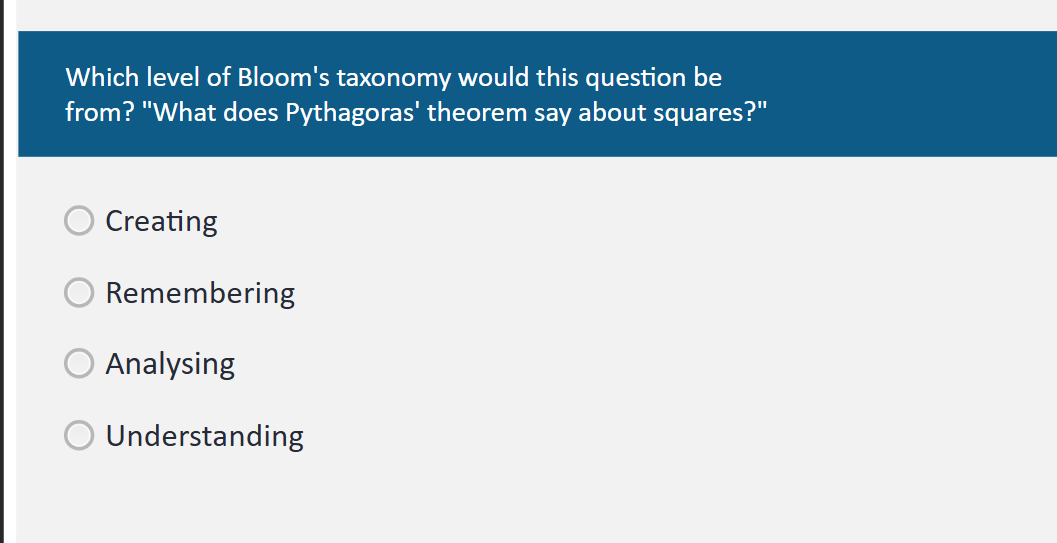 Which level of Bloom's taxonomy would this question be from? "What does Pythagoras' theorem say about squares?"

Creating

Remembering

Analysing

Understanding